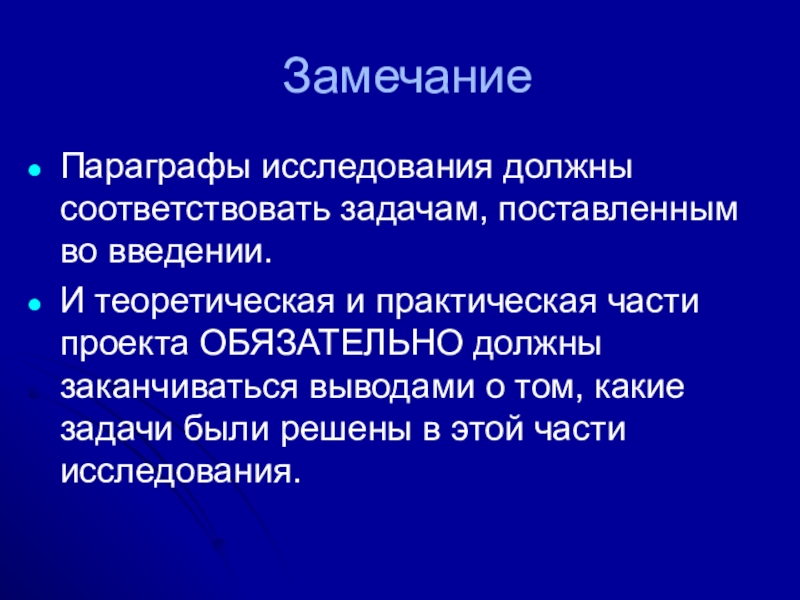 Замечание

Параграфы исследования должны соответствовать задачам, поставленным во введении.

И теоретическая и практическая части проекта ОБЯЗАТЕЛЬНО должны заканчиваться выводами о том, какие задачи были решены в этой части исследования.